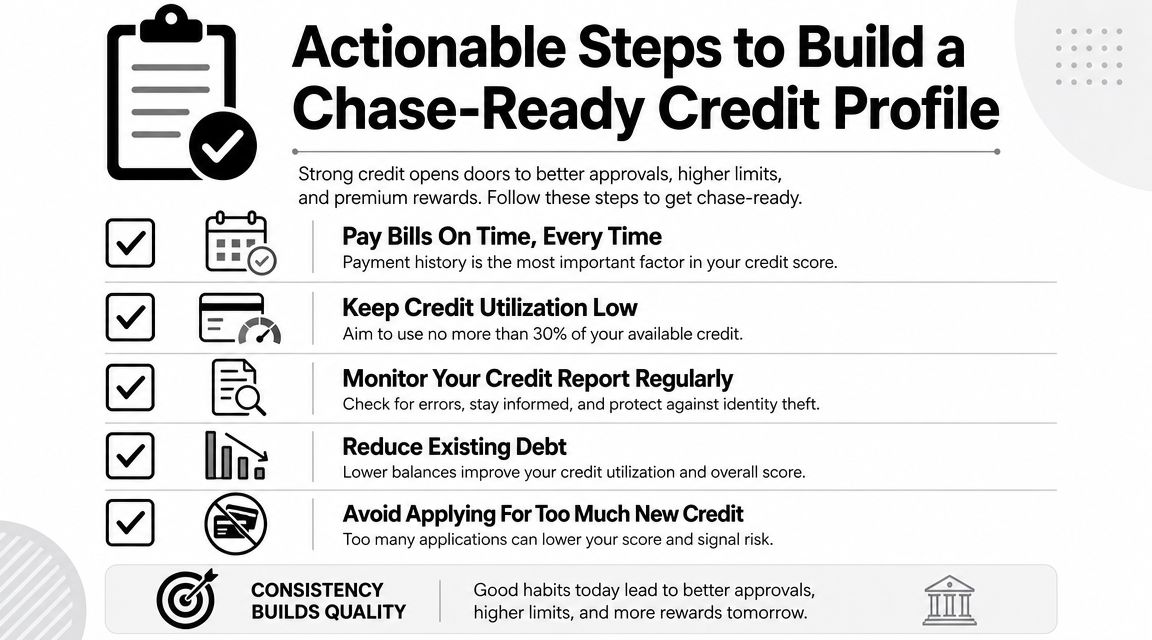 Actionable Steps to Build a Chase-Ready Credit Profile

Strong credit opens doors to better approvals, higher limits, and premium rewards. Follow these steps to get chase-ready.

Pay Bills On Time, Every Time
Payment history is the most important factor in your credit score.

Keep Credit Utilization Low
Aim to use no more than 30% of your available credit.

Monitor Your Credit Report Regularly
Check for errors, stay informed, and protect against identity theft.

Reduce Existing Debt
Lower balances improve your credit utilization and overall score.

Avoid Applying For Too Much New Credit
Too many applications can lower your score and signal risk.

CONSISTENCY BUILDS QUALITY

Good habits today lead to better approvals, higher limits, and more rewards tomorrow.